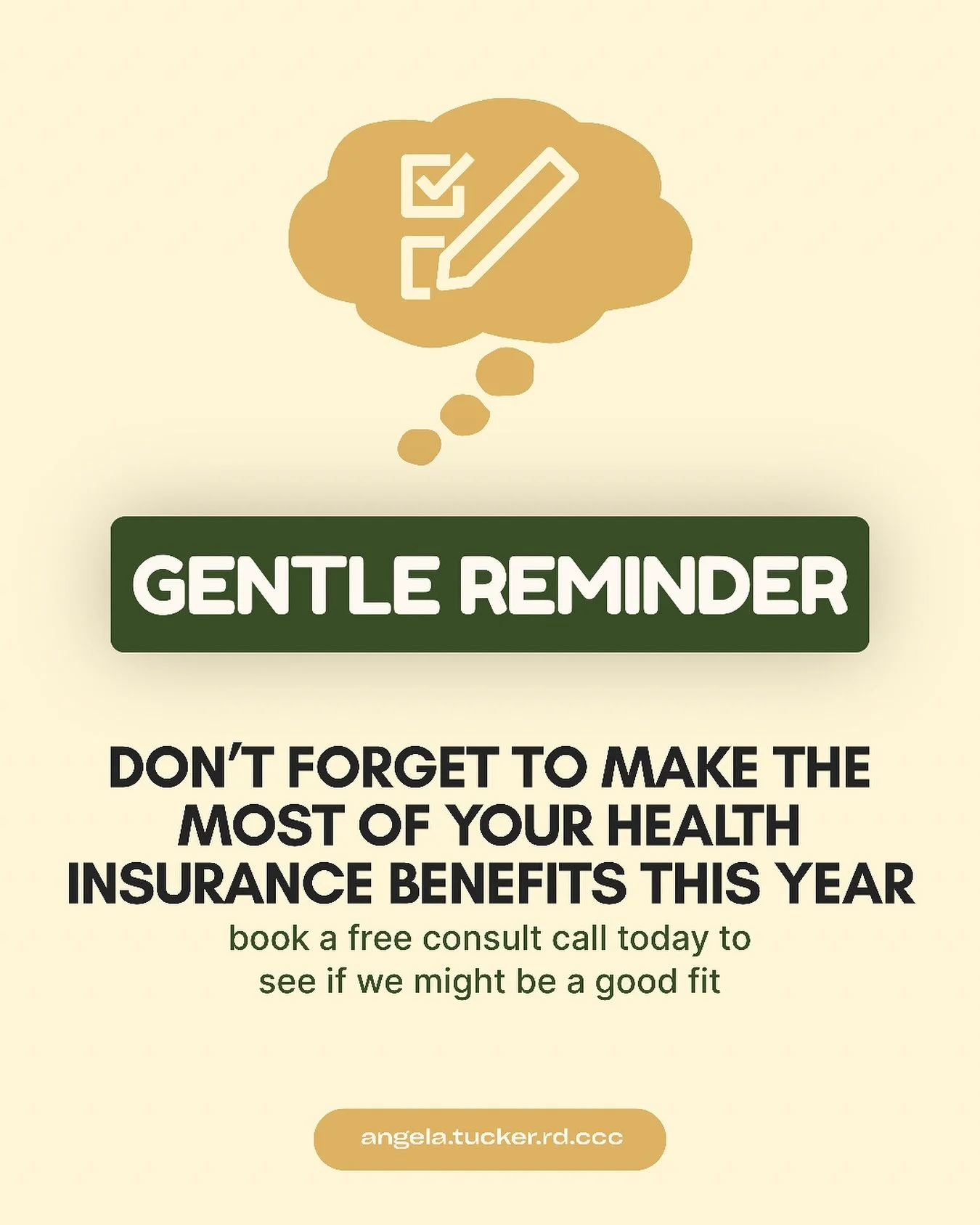 GENTLE REMINDER

DON'T FORGET TO MAKE THE MOST OF YOUR HEALTH INSURANCE BENEFITS THIS YEAR

book a free consult call today to see if we might be a good fit

angela.tucker.rd.ccc